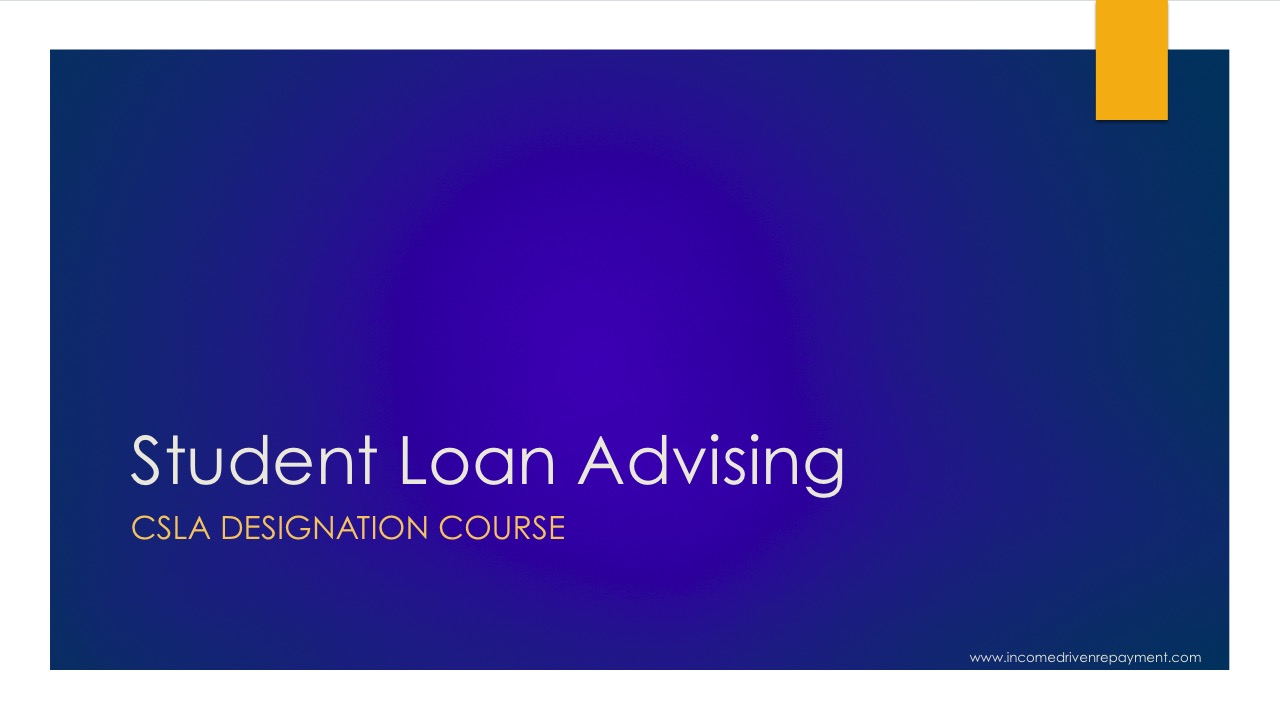 Student Loan Advising

CSLA DESIGNATION COURSE

www.incomedrivenrepayment.com